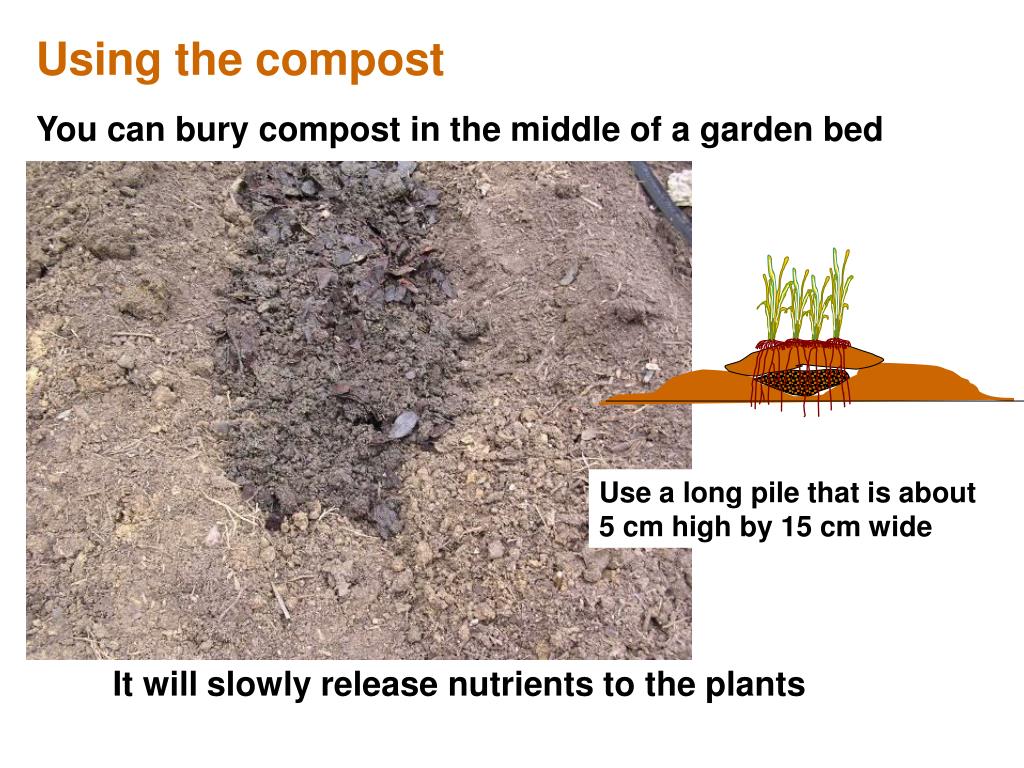 Using the compost

You can bury compost in the middle of a garden bed

Use a long pile that is about 5 cm high by 15 cm wide

It will slowly release nutrients to the plants